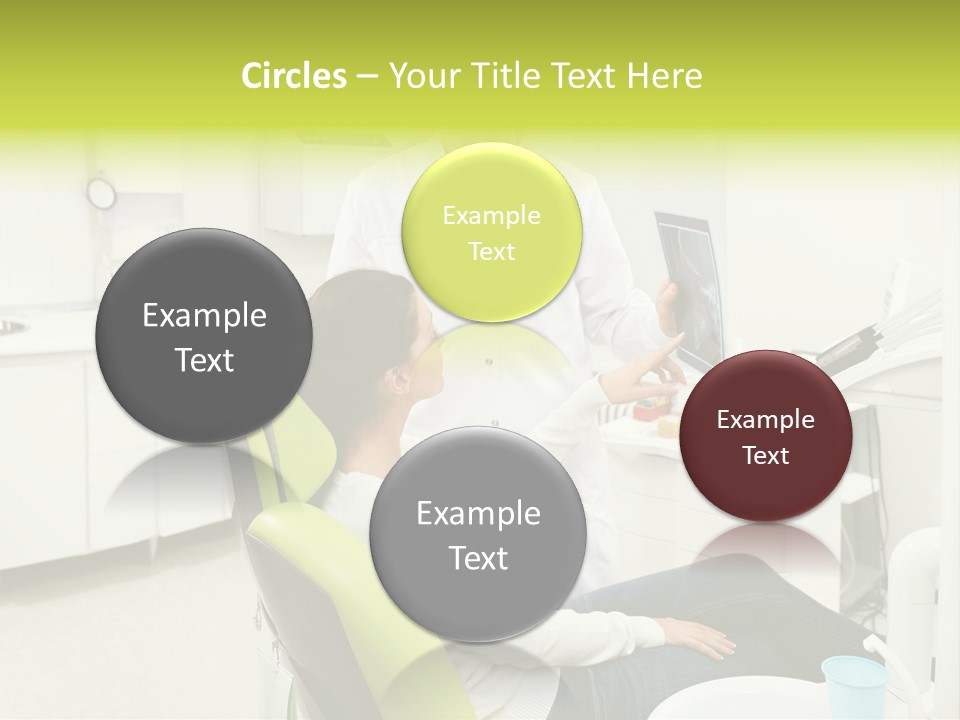 Circles – Your Title Text Here

Example Text

Example Text

Example Text

Example Text